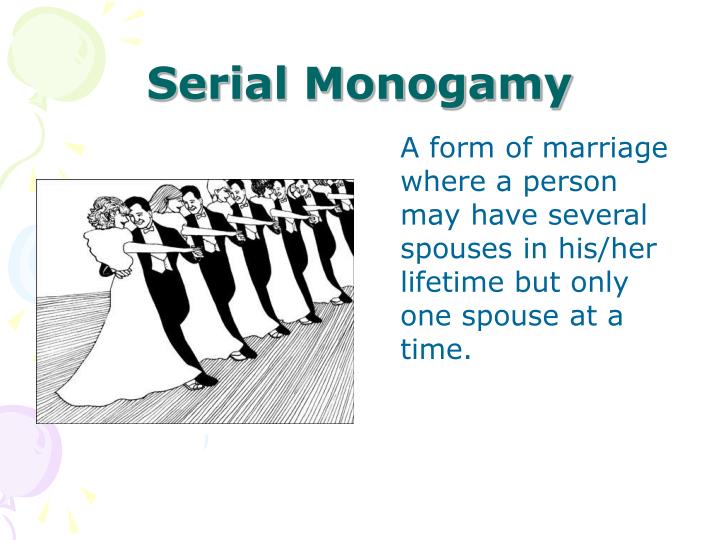 Serial Monogamy

A form of marriage where a person may have several spouses in his/her lifetime but only one spouse at a time.